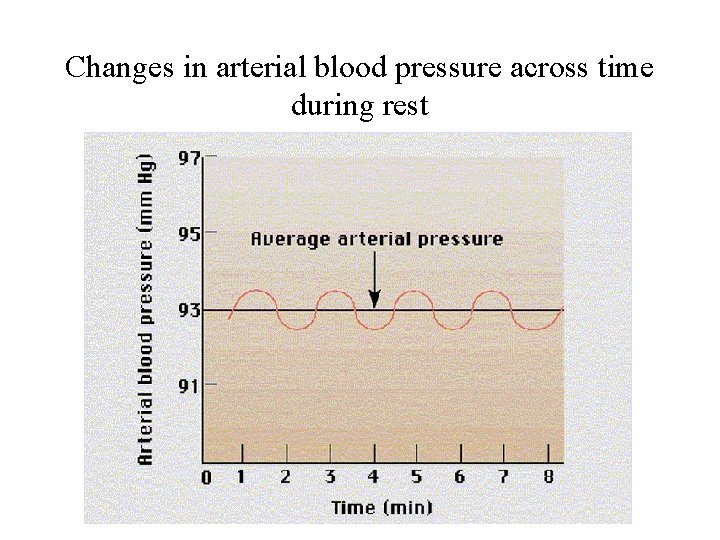 Changes in arterial blood pressure across time during rest

Arterial blood pressure (mm Hg)

97
95
93
91

Average arterial pressure

0 1 2 3 4 5 6 7 8

Time (min)